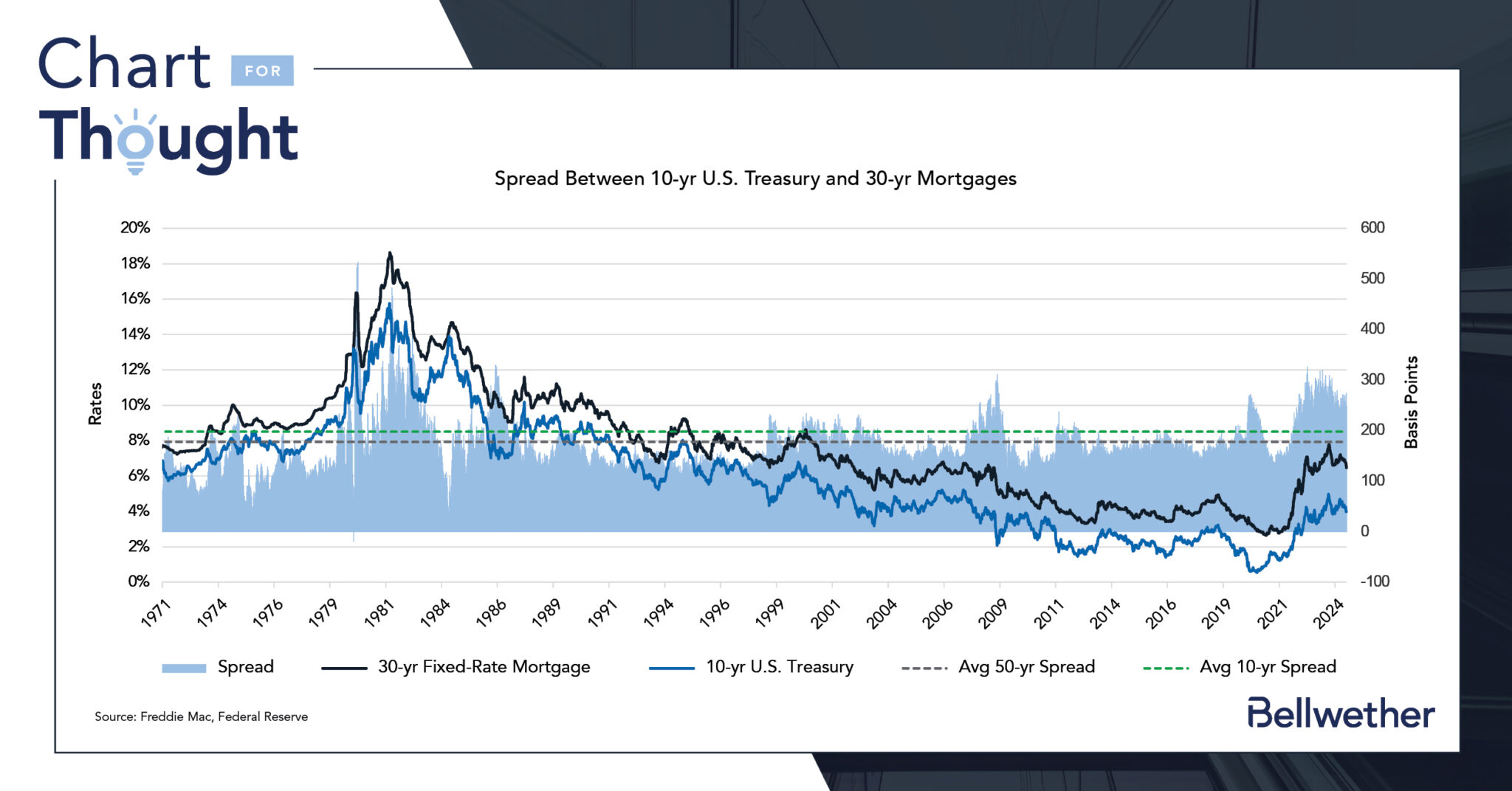 Chart FOR Thought

Spread Between 10-yr U.S. Treasury and 30-yr Mortgages

Rates

20%
18%
16%
14%
12%
10%
8%
6%
4%
2%
0%

600
500
400
300
200
100
0
-100

Basis Points

1971 1974 1976 1979 1981 1984 1986 1989 1991 1994 1996 1999 2001 2004 2006 2009 2011 2014 2016 2019 2021 2024

Spread 30-yr Fixed-Rate Mortgage 10-yr U.S. Treasury Avg 50-yr Spread Avg 10-yr Spread

Source: Freddie Mac, Federal Reserve

Bellwether